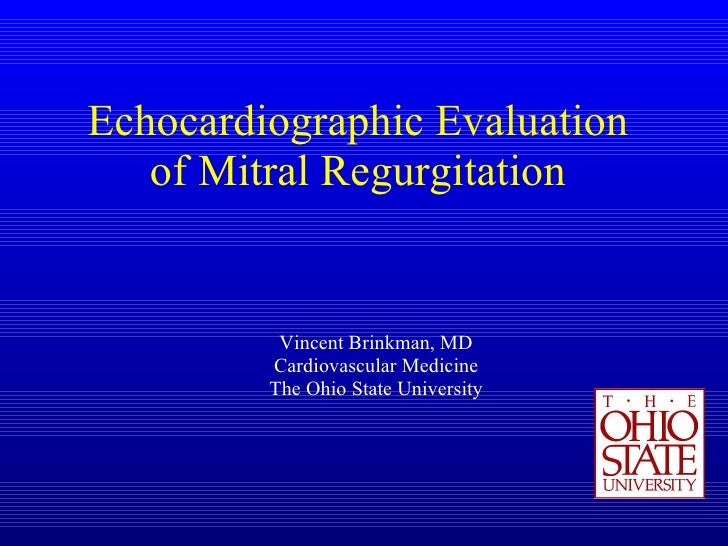 Echocardiographic Evaluation of Mitral Regurgitation

Vincent Brinkman, MD
Cardiovascular Medicine
The Ohio State University

T · H · E
OHIO
STATE
UNIVERSITY